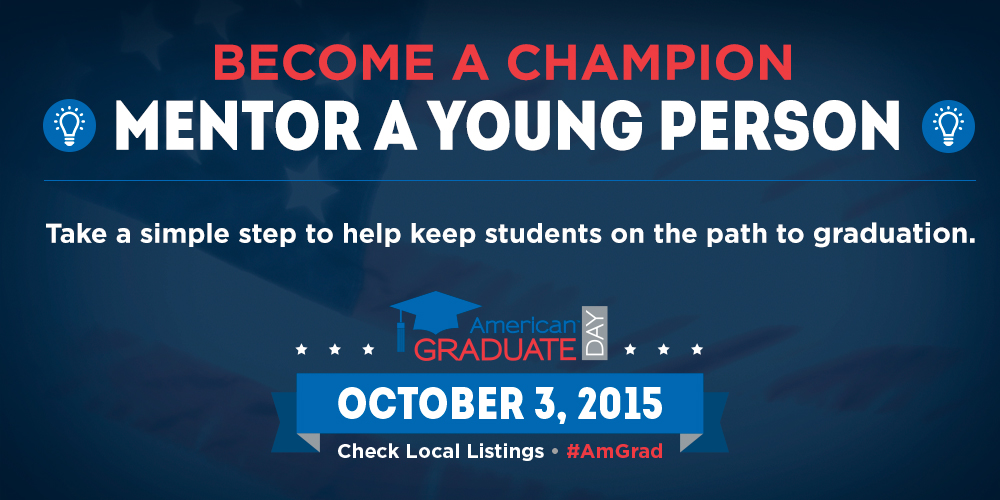 BECOME A CHAMPION
MENTOR A YOUNG PERSON

Take a simple step to help keep students on the path to graduation.

American
GRADUATE DAY

OCTOBER 3, 2015

Check Local Listings • #AmGrad